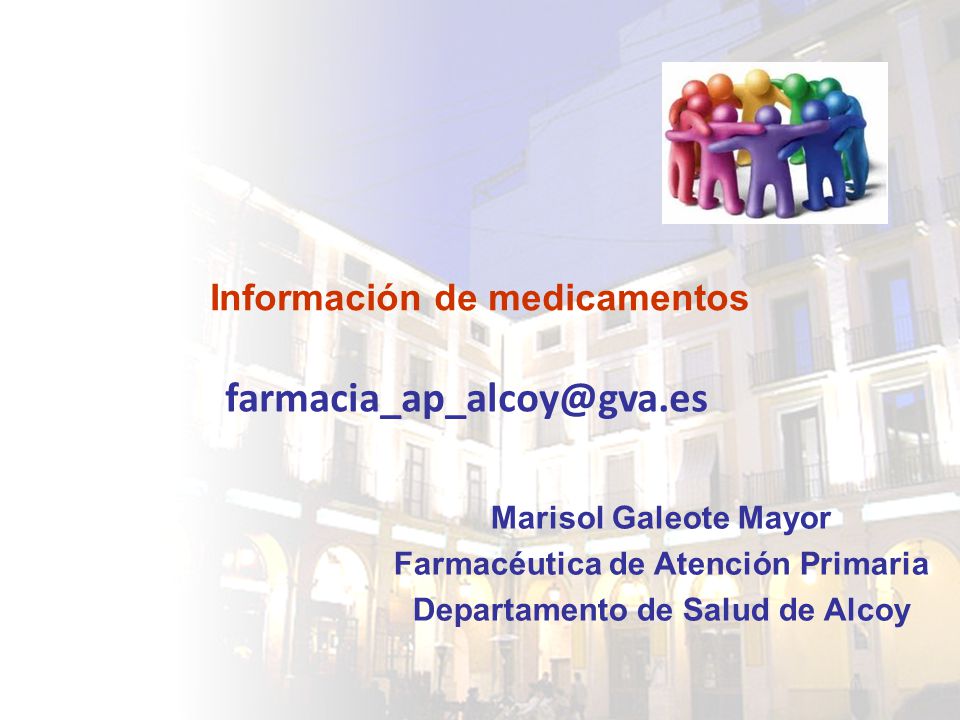 Información de medicamentos

farmacia_ap_alcoy@gva.es

Marisol Galeote Mayor
Farmacéutica de Atención Primaria
Departamento de Salud de Alcoy